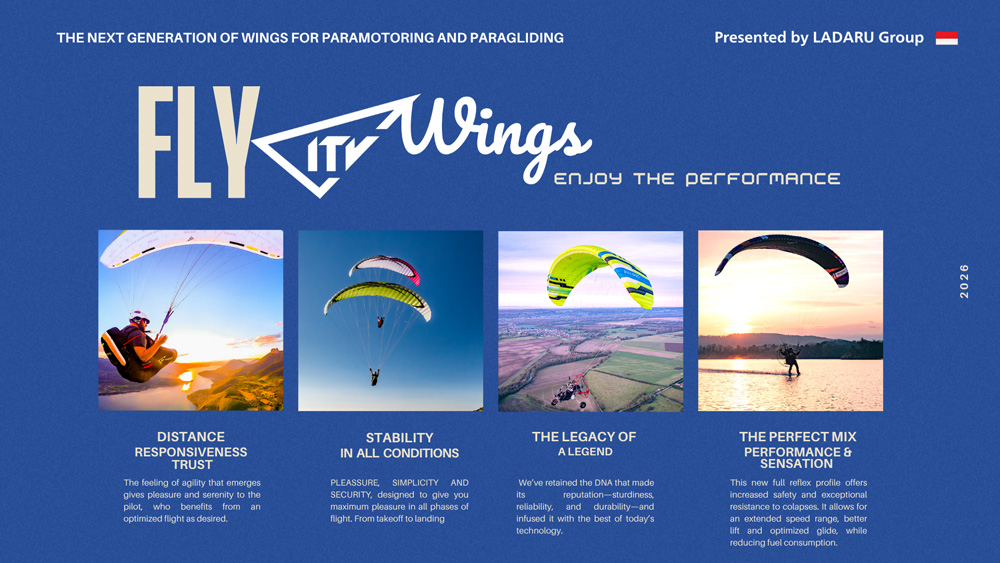 THE NEXT GENERATION OF WINGS FOR PARAMOTORING AND PARAGLIDING

Presented by LADARU Group

FLY ITV Wings

ENJOY THE PERFORMANCE

2026

DISTANCE
RESPONSIVENESS
TRUST

The feeling of agility that emerges gives pleasure and serenity to the pilot, who benefits from an optimized flight as desired.

STABILITY
IN ALL CONDITIONS

PLEASSURE, SIMPLICITY AND SECURITY, designed to give you maximum pleasure in all phases of flight. From takeoff to landing

THE LEGACY OF
A LEGEND

We've retained the DNA that made its reputation—sturdiness, reliability, and durability—and infused it with the best of today's technology.

THE PERFECT MIX
PERFORMANCE & SENSATION

This new full reflex profile offers increased safety and exceptional resistance to colapses. It allows for an extended speed range, better lift and optimized glide, while reducing fuel consumption.